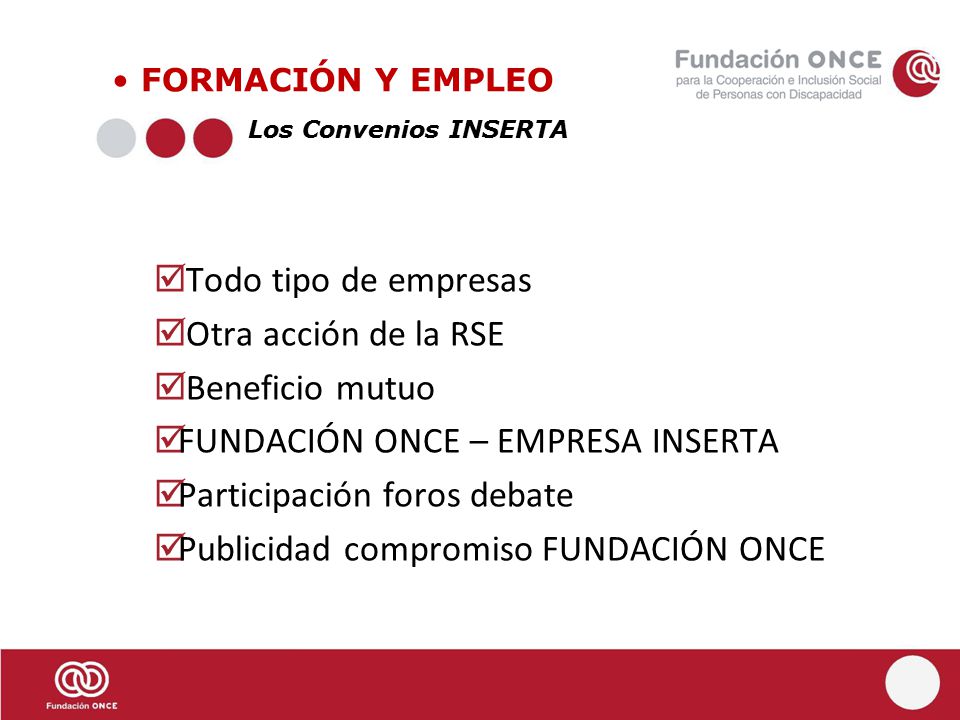 • FORMACIÓN Y EMPLEO

Fundación ONCE
para la Cooperación e Inclusión Social
de Personas con Discapacidad

Los Convenios INSERTA

☑Todo tipo de empresas
☑Otra acción de la RSE
☑Beneficio mutuo
☑FUNDACIÓN ONCE – EMPRESA INSERTA
☑Participación foros debate
☑Publicidad compromiso FUNDACIÓN ONCE

Fundación ONCE